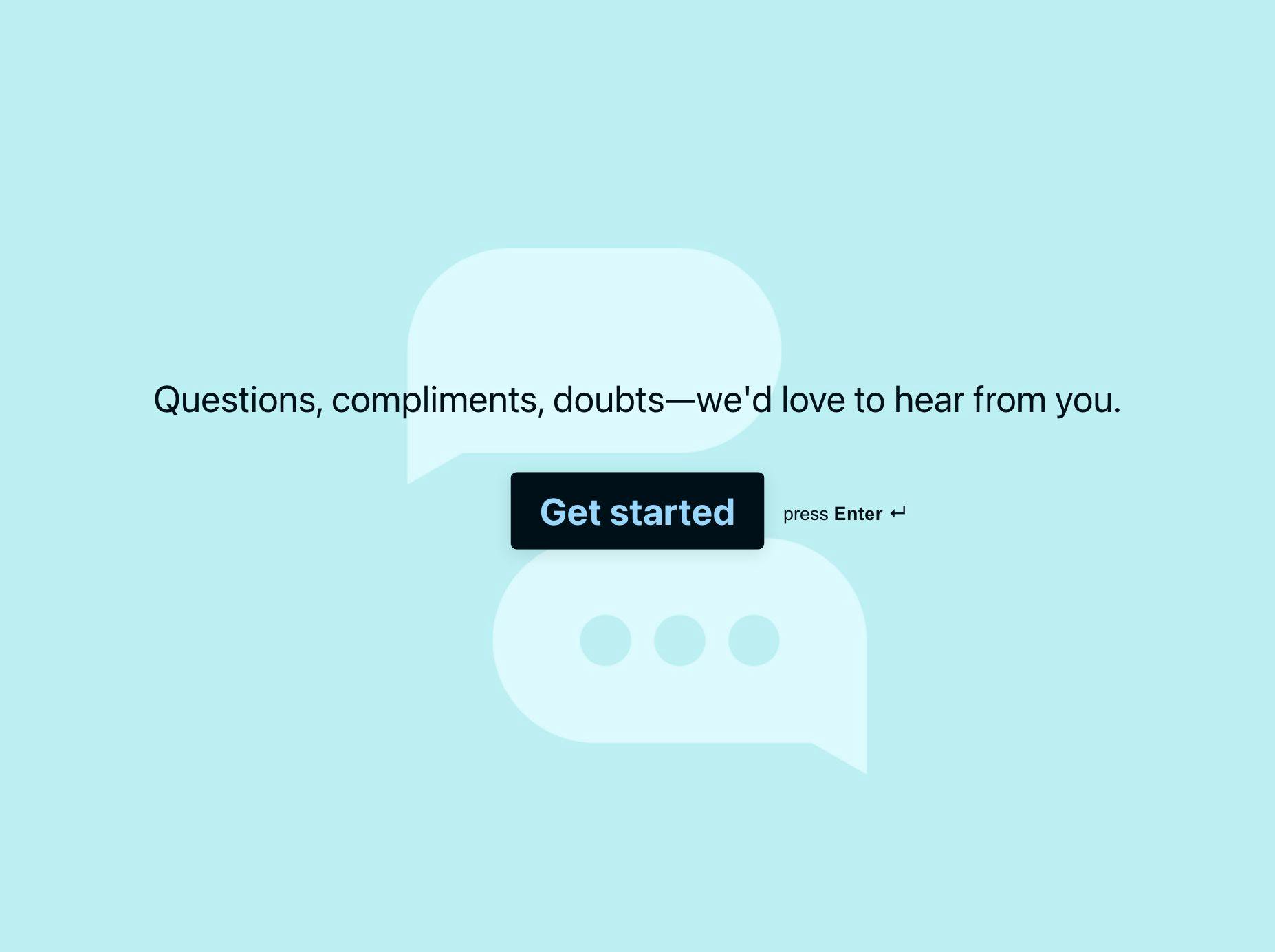 Questions, compliments, doubts—we'd love to hear from you.

Get started

press Enter ↵